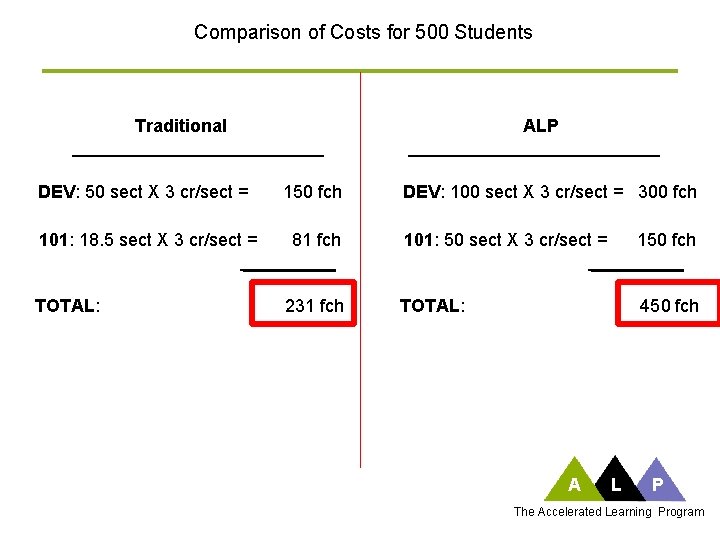 Comparison of Costs for 500 Students

Traditional

DEV: 50 sect X 3 cr/sect = 150 fch

101: 18.5 sect X 3 cr/sect = 81 fch

TOTAL: 231 fch

ALP

DEV: 100 sect X 3 cr/sect = 300 fch

101: 50 sect X 3 cr/sect = 150 fch

TOTAL: 450 fch

A L P

The Accelerated Learning Program